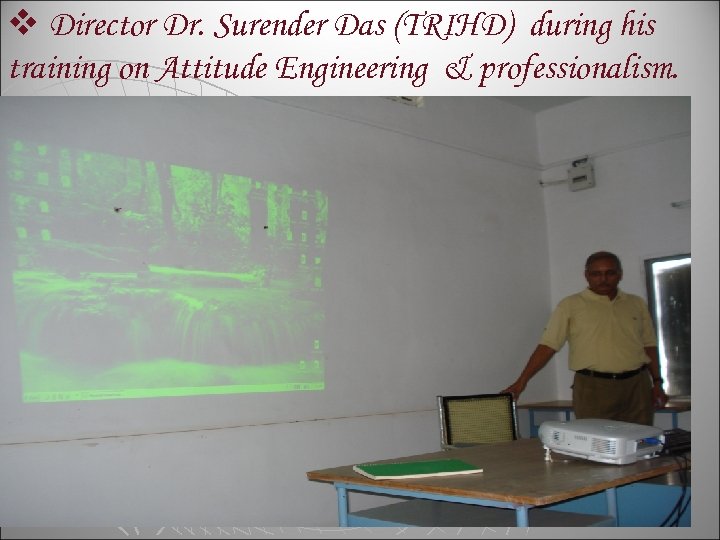 ❖ Director Dr. Surender Das (TRIHD) during his training on Attitude Engineering & professionalism.